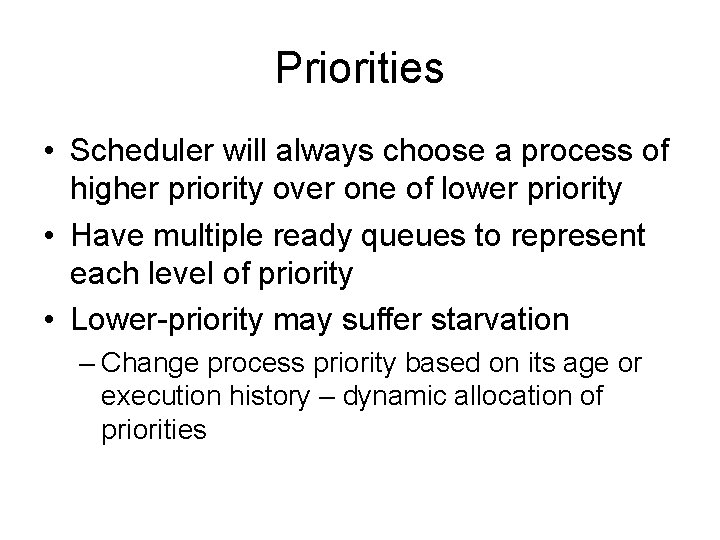 Priorities

• Scheduler will always choose a process of higher priority over one of lower priority

• Have multiple ready queues to represent each level of priority

• Lower-priority may suffer starvation

– Change process priority based on its age or execution history – dynamic allocation of priorities